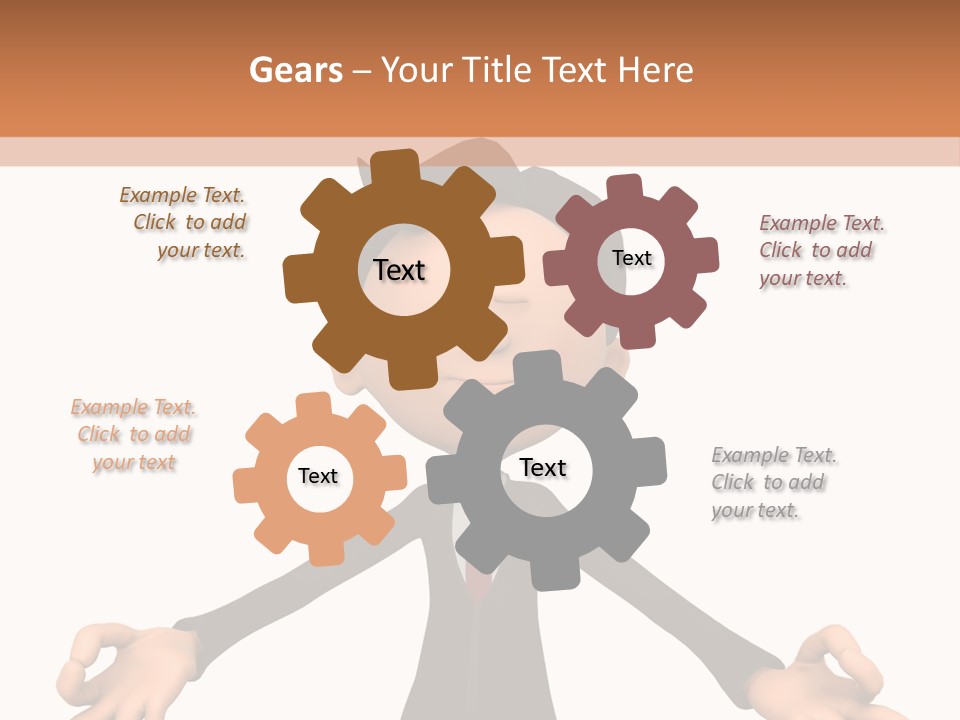 Gears – Your Title Text Here

Example Text. Click to add your text.

Text

Text

Example Text. Click to add your text.

Example Text. Click to add your text

Text

Text

Example Text. Click to add your text.